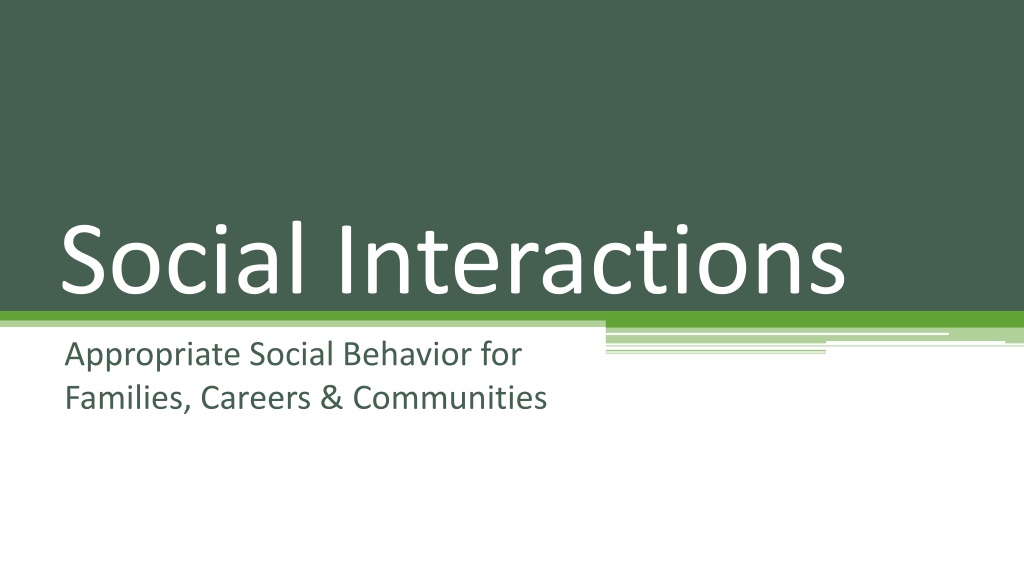 Social Interactions

Appropriate Social Behavior for Families, Careers & Communities